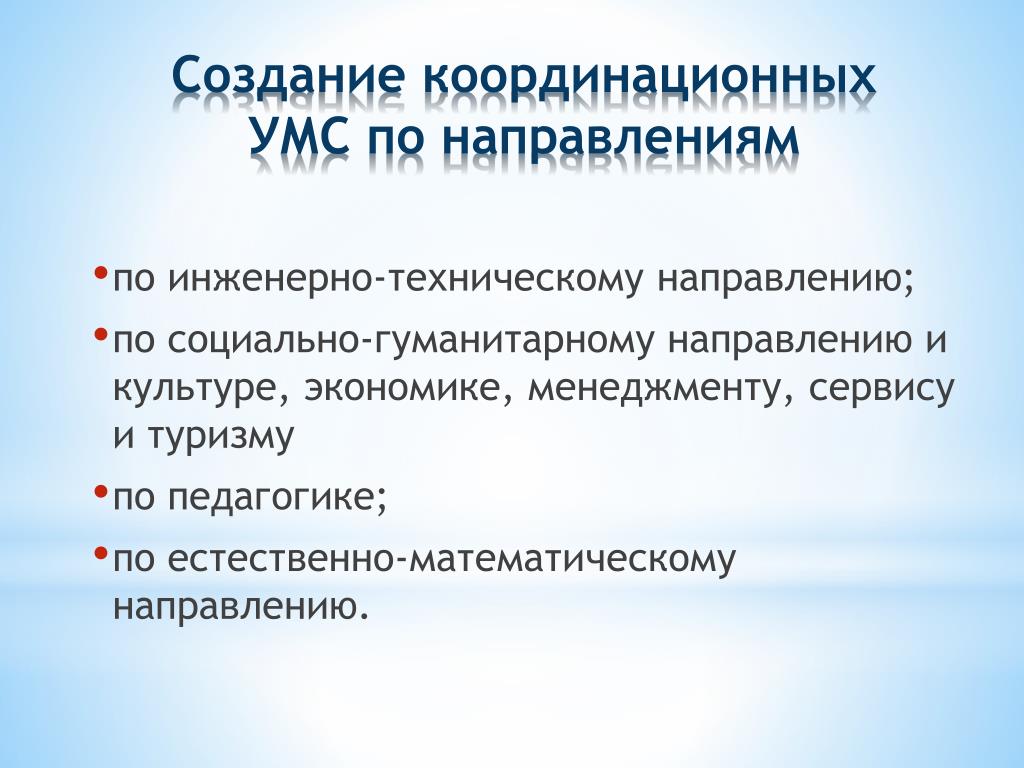 Создание координационных УМС по направлениям

• по инженерно-техническому направлению;

• по социально-гуманитарному направлению и культуре, экономике, менеджменту, сервису и туризму

• по педагогике;

• по естественно-математическому направлению.